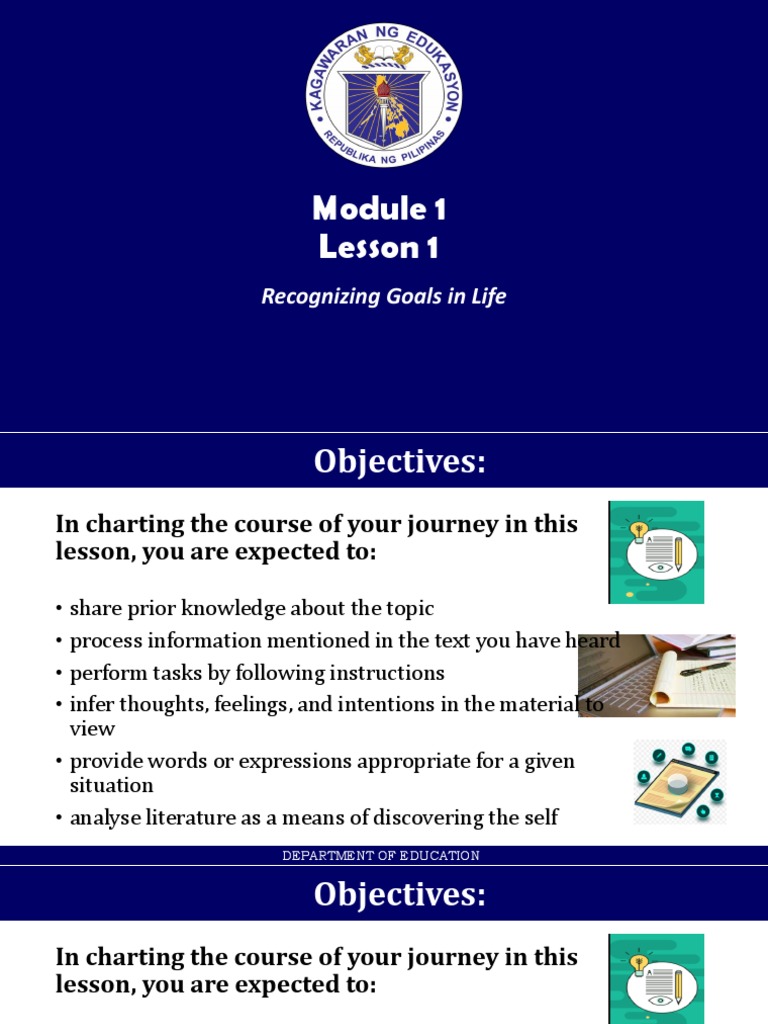 KAGAWARAN NG EDUKASYON
REPUBLIKA NG PILIPINAS

Module 1
Lesson 1

Recognizing Goals in Life

Objectives:

In charting the course of your journey in this lesson, you are expected to:

• share prior knowledge about the topic
• process information mentioned in the text you have heard
• perform tasks by following instructions
• infer thoughts, feelings, and intentions in the material to view
• provide words or expressions appropriate for a given situation
• analyse literature as a means of discovering the self

DEPARTMENT OF EDUCATION

Objectives:

In charting the course of your journey in this lesson, you are expected to: